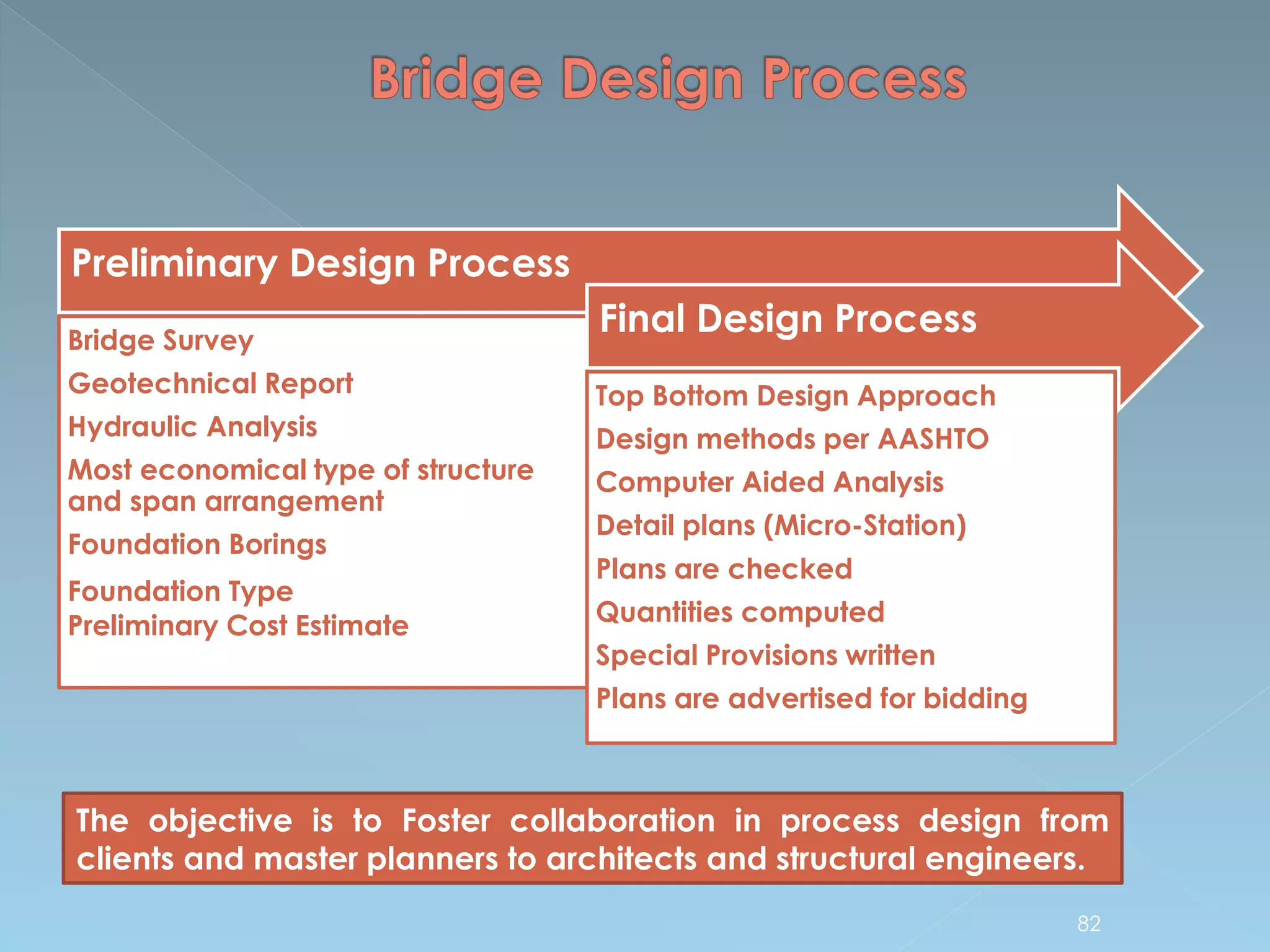 Bridge Design Process

Preliminary Design Process

Bridge Survey

Geotechnical Report

Hydraulic Analysis

Most economical type of structure and span arrangement

Foundation Borings

Foundation Type
Preliminary Cost Estimate

Final Design Process

Top Bottom Design Approach

Design methods per AASHTO

Computer Aided Analysis

Detail plans (Micro-Station)

Plans are checked

Quantities computed

Special Provisions written

Plans are advertised for bidding

The objective is to Foster collaboration in process design from clients and master planners to architects and structural engineers.

82